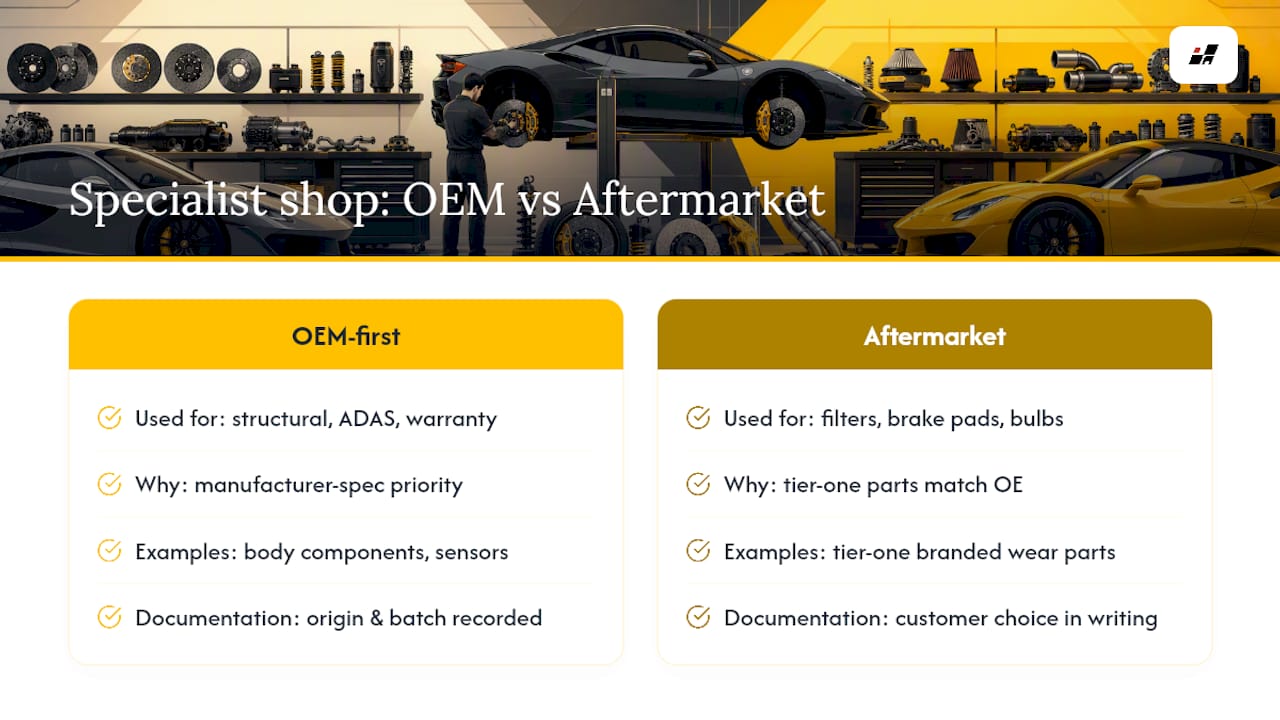 Specialist shop: OEM vs Aftermarket

OEM-first

Used for: structural, ADAS, warranty

Why: manufacturer-spec priority

Examples: body components, sensors

Documentation: origin & batch recorded

Aftermarket

Used for: filters, brake pads, bulbs

Why: tier-one parts match OE

Examples: tier-one branded wear parts

Documentation: customer choice in writing